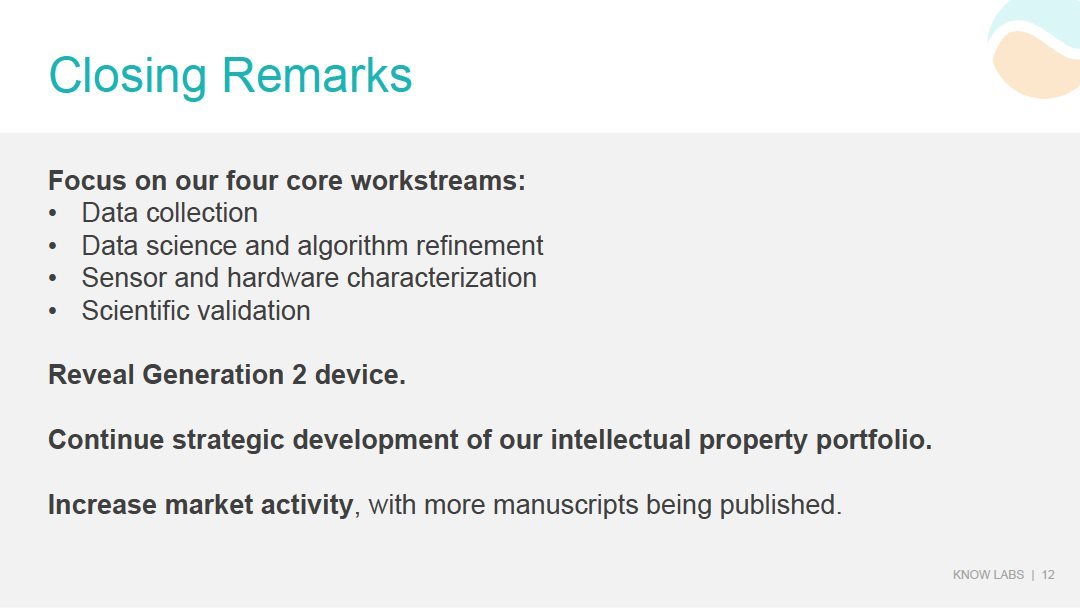 Closing Remarks

Focus on our four core workstreams:
• Data collection
• Data science and algorithm refinement
• Sensor and hardware characterization
• Scientific validation

Reveal Generation 2 device.

Continue strategic development of our intellectual property portfolio.

Increase market activity, with more manuscripts being published.

KNOW LABS | 12